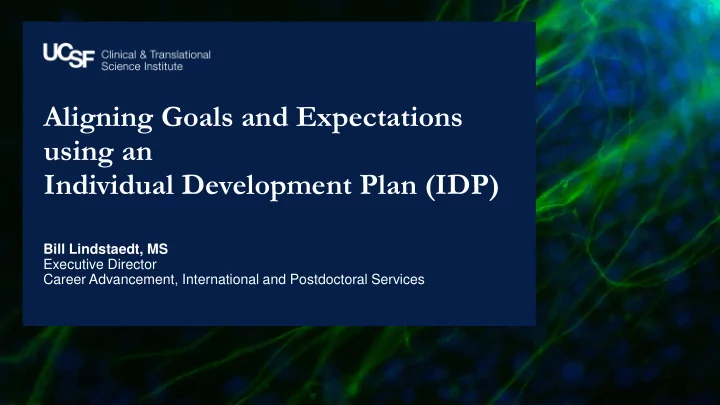 UCSF Clinical & Translational Science Institute

Aligning Goals and Expectations using an
Individual Development Plan (IDP)

Bill Lindstaedt, MS
Executive Director
Career Advancement, International and Postdoctoral Services